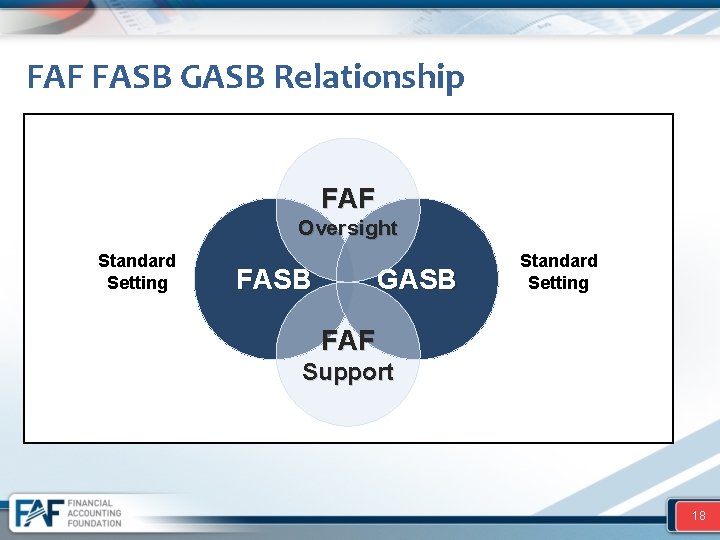 FAF FASB GASB Relationship

FAF
Oversight

Standard Setting

FASB

GASB

Standard Setting

FAF
Support

FAF FINANCIAL ACCOUNTING FOUNDATION

18